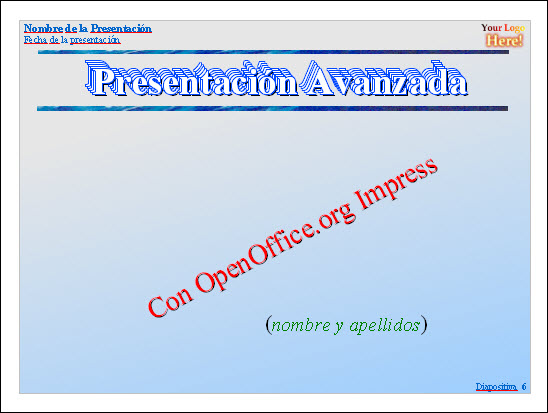 Nombre de la Presentación
Fecha de la presentación

Your Logo Here!

Presentación Avanzada

Con OpenOffice.org Impress

(nombre y apellidos)

Diapositiva 6